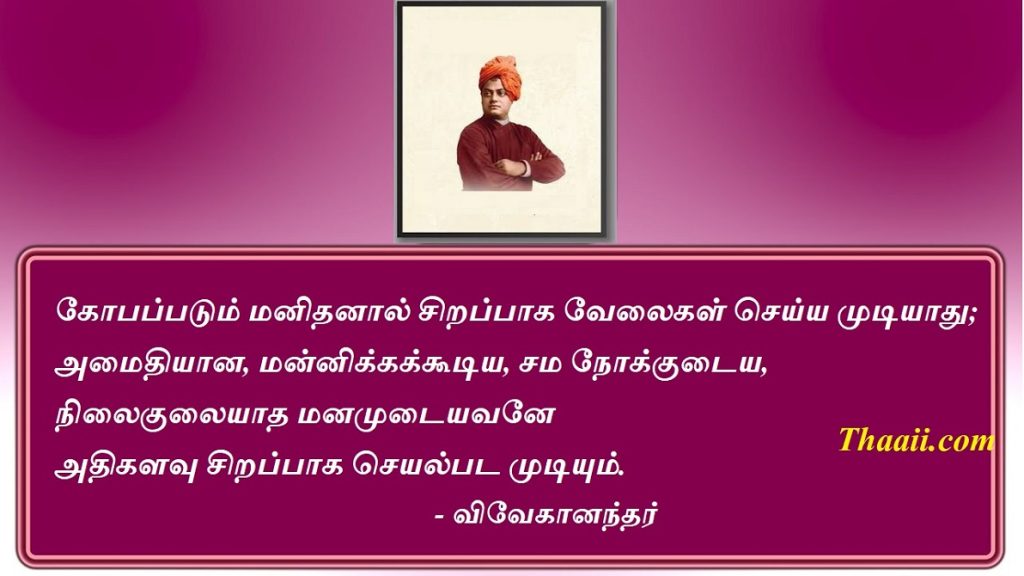 கோபப்படும் மனிதனால் சிறப்பாக வேலைகள் செய்ய முடியாது; அமைதியான, மன்னிக்கக்கூடிய, சம நோக்குடைய, நிலைகுலையாத மனமுடையவனே அதிகளவு சிறப்பாக செயல்பட முடியும்.

- விவேகானந்தர்

Thaaii.com